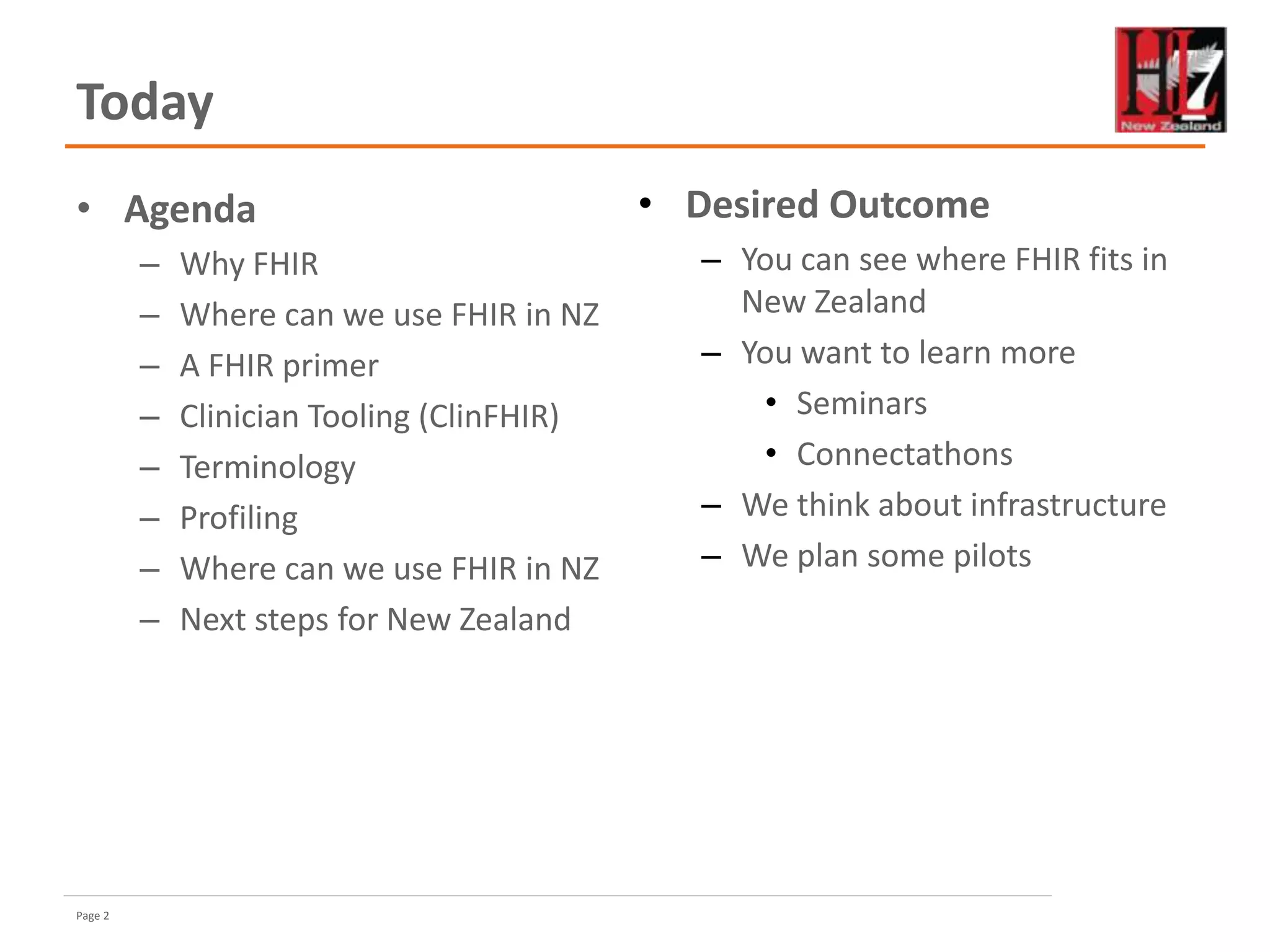 Today

HL7 New Zealand

• Agenda
– Why FHIR
– Where can we use FHIR in NZ
– A FHIR primer
– Clinician Tooling (ClinFHIR)
– Terminology
– Profiling
– Where can we use FHIR in NZ
– Next steps for New Zealand

• Desired Outcome
– You can see where FHIR fits in New Zealand
– You want to learn more
• Seminars
• Connectathons
– We think about infrastructure
– We plan some pilots

Page 2